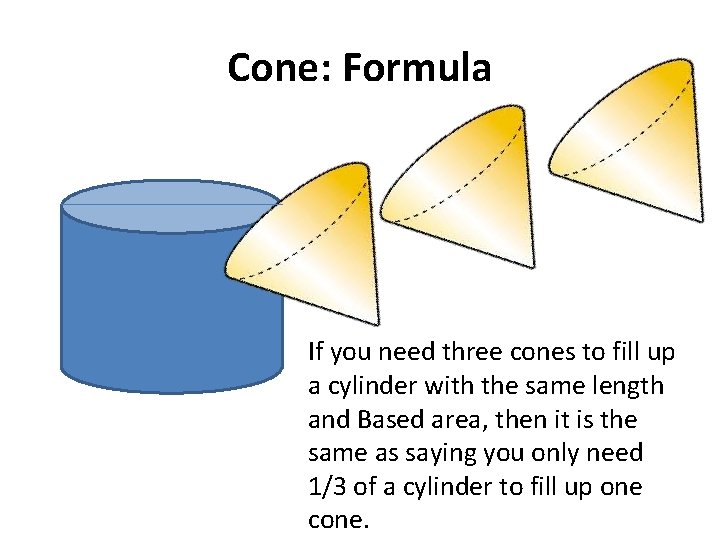 Cone: Formula

If you need three cones to fill up a cylinder with the same length and Based area, then it is the same as saying you only need 1/3 of a cylinder to fill up one cone.